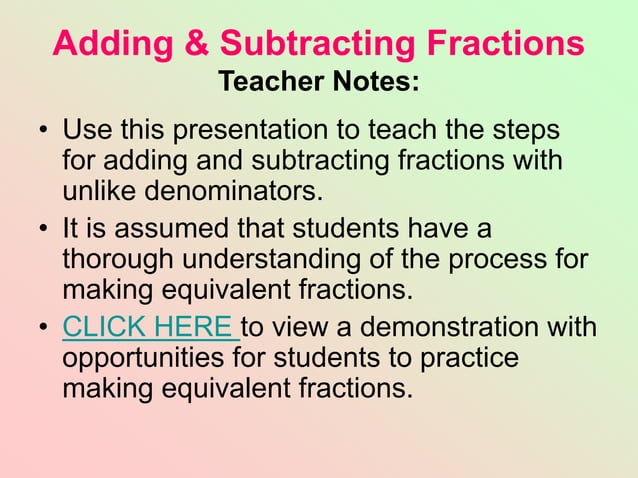 Adding & Subtracting Fractions
Teacher Notes:

• Use this presentation to teach the steps for adding and subtracting fractions with unlike denominators.

• It is assumed that students have a thorough understanding of the process for making equivalent fractions.

• CLICK HERE to view a demonstration with opportunities for students to practice making equivalent fractions.